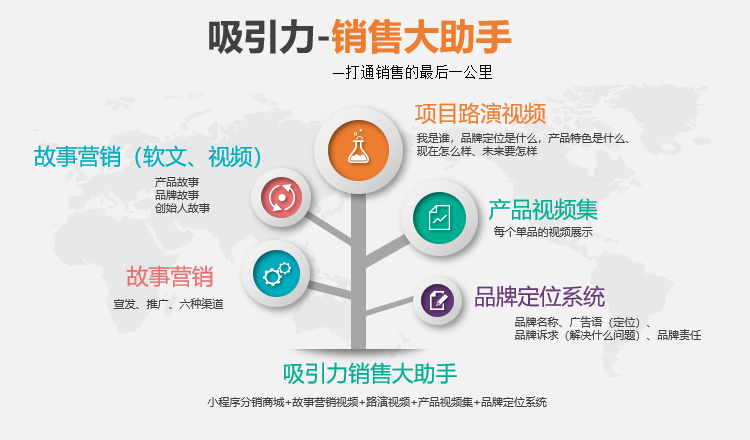 吸引力-销售大助手

—打通销售的最后一公里

项目路演视频

我是谁，品牌定位是什么，产品特色是什么、现在怎么样、未来要怎样

故事营销（软文、视频）

产品故事
品牌故事
创始人故事

产品视频集

每个单品的视频展示

故事营销

宣发、推广、六种渠道

品牌定位系统

品牌名称、广告语（定位）、品牌诉求（解决什么问题）、品牌责任

吸引力销售大助手

小程序分销商城+故事营销视频+路演视频+产品视频集+品牌定位系统